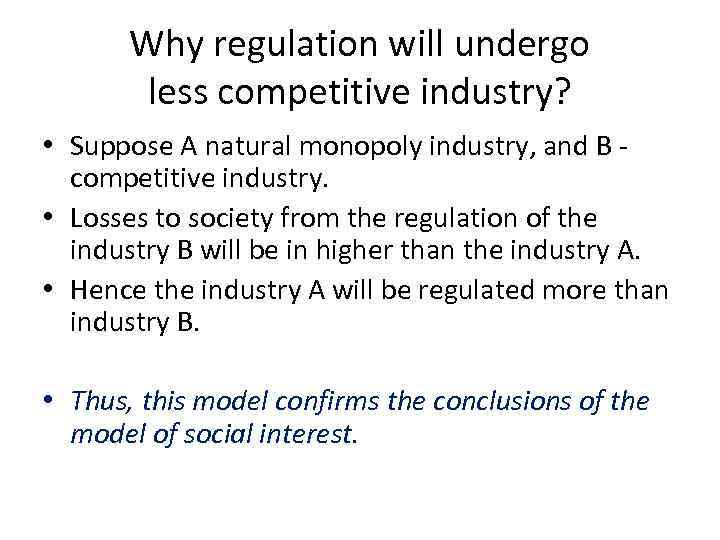 Why regulation will undergo less competitive industry?

• Suppose A natural monopoly industry, and B - competitive industry.
• Losses to society from the regulation of the industry B will be in higher than the industry A.
• Hence the industry A will be regulated more than industry B.

• Thus, this model confirms the conclusions of the model of social interest.